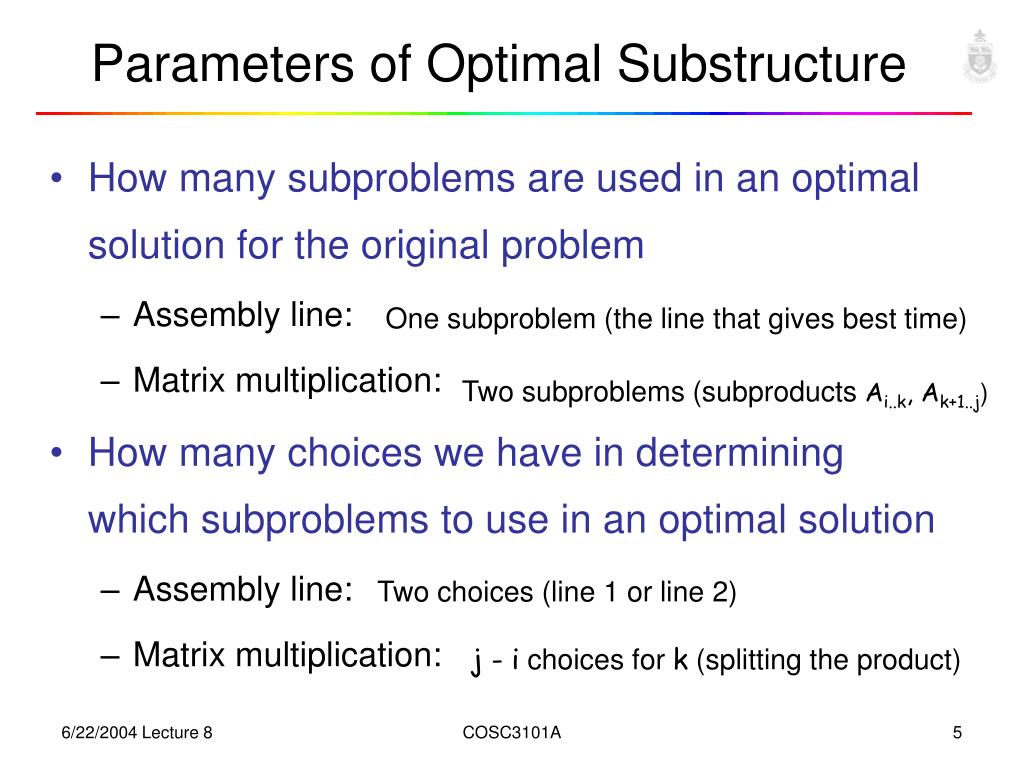 Parameters of Optimal Substructure

• How many subproblems are used in an optimal solution for the original problem

– Assembly line: One subproblem (the line that gives best time)

– Matrix multiplication: Two subproblems (subproducts $A_{i..k}$, $A_{k+1..j}$)

• How many choices we have in determining which subproblems to use in an optimal solution

– Assembly line: Two choices (line 1 or line 2)

– Matrix multiplication: $j - i$ choices for $k$ (splitting the product)

6/22/2004 Lecture 8

COSC3101A

5